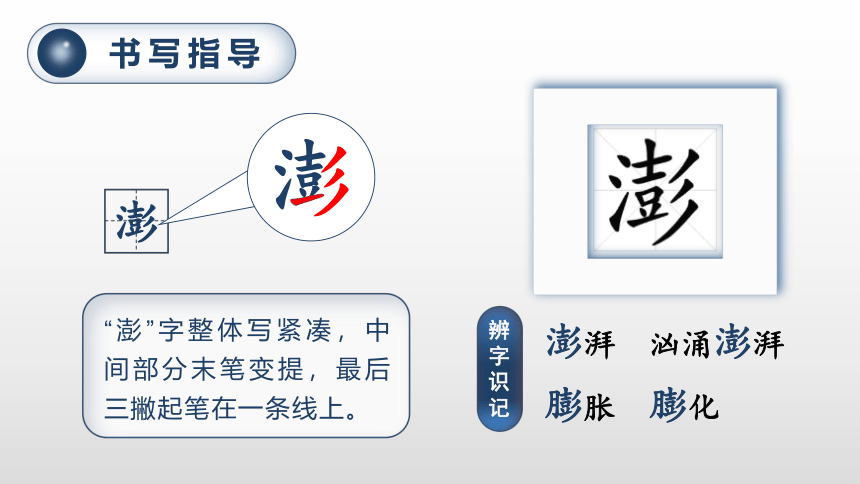 书写指导

澎

澎

澎

“澎”字整体写紧凑，中间部分末笔变提，最后三撇起笔在一条线上。

辨字识记

澎湃　汹涌澎湃

膨胀　膨化